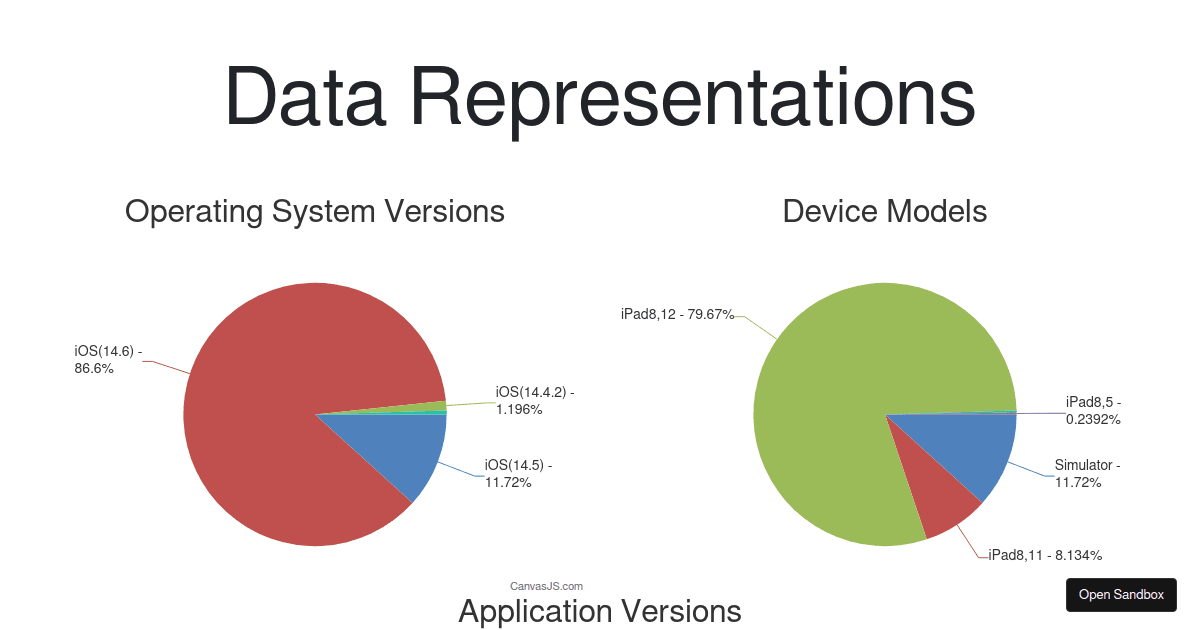 Data Representations

Operating System Versions

iOS(14.6) - 86.6%

iOS(14.4.2) - 1.196%

iOS(14.5) - 11.72%

Device Models

iPad8,12 - 79.67%

iPad8,5 - 0.2392%

Simulator - 11.72%

iPad8,11 - 8.134%

CanvasJS.com

Application Versions

Open Sandbox